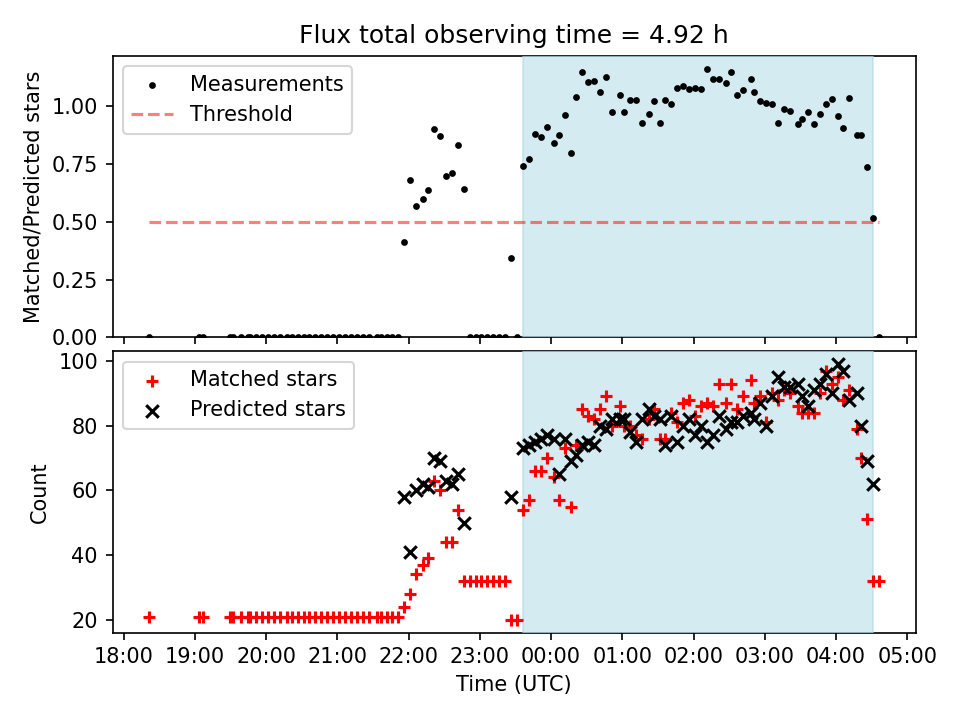 Flux total observing time = 4.92 h

Measurements
Threshold

Matched/Predicted stars

1.00
0.75
0.50
0.25
0.00

Matched stars
Predicted stars

Count

100
80
60
40
20

18:00 19:00 20:00 21:00 22:00 23:00 00:00 01:00 02:00 03:00 04:00 05:00

Time (UTC)